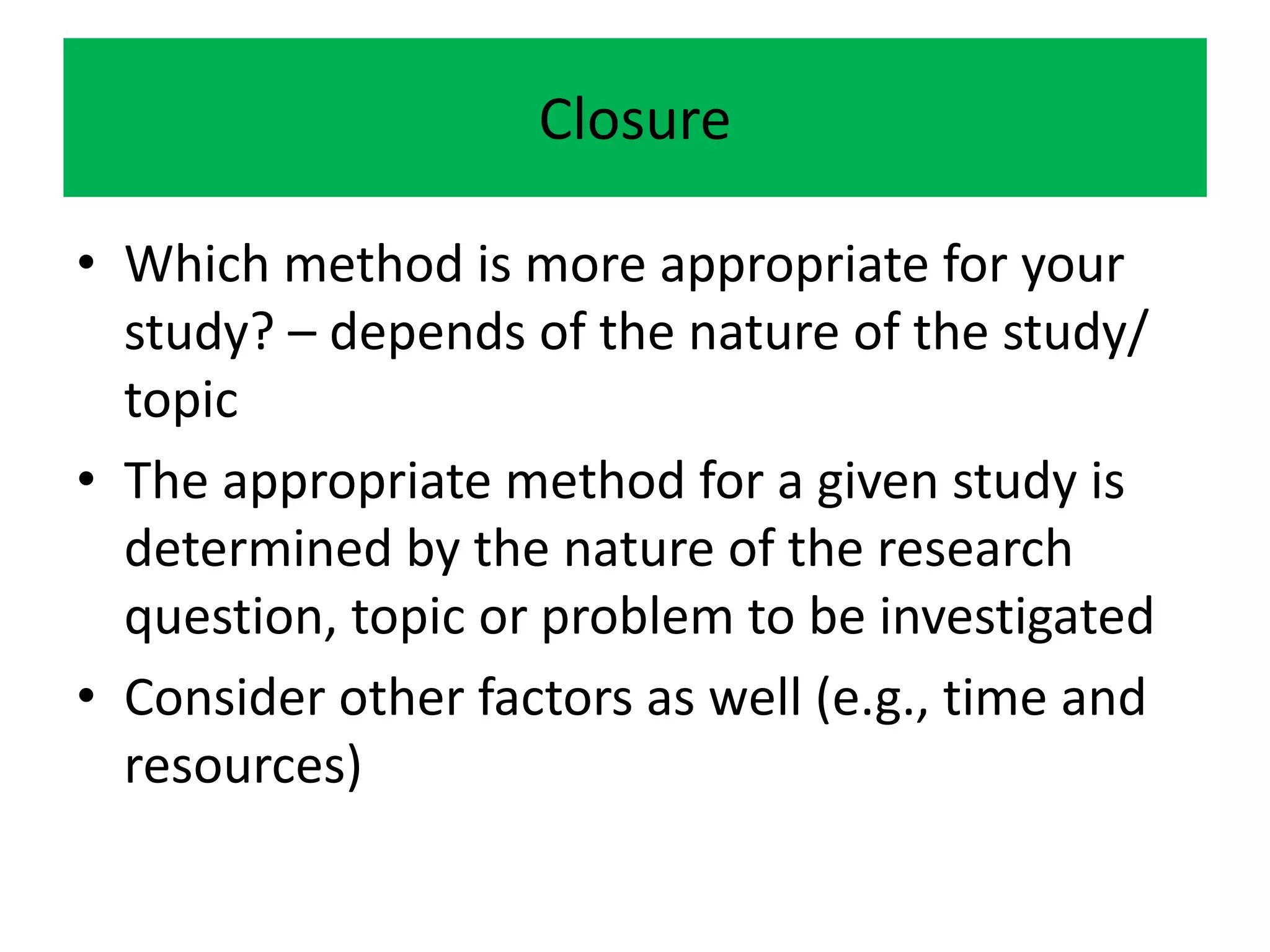 Closure

• Which method is more appropriate for your study? – depends of the nature of the study/ topic

• The appropriate method for a given study is determined by the nature of the research question, topic or problem to be investigated

• Consider other factors as well (e.g., time and resources)